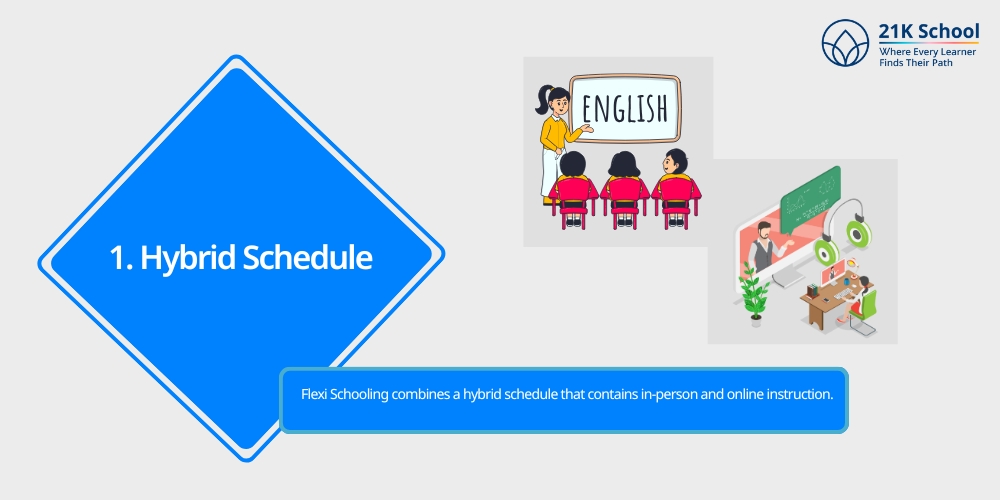 21K School
Where Every Learner Finds Their Path

1. Hybrid Schedule

ENGLISH

Flexi Schooling combines a hybrid schedule that contains in-person and online instruction.